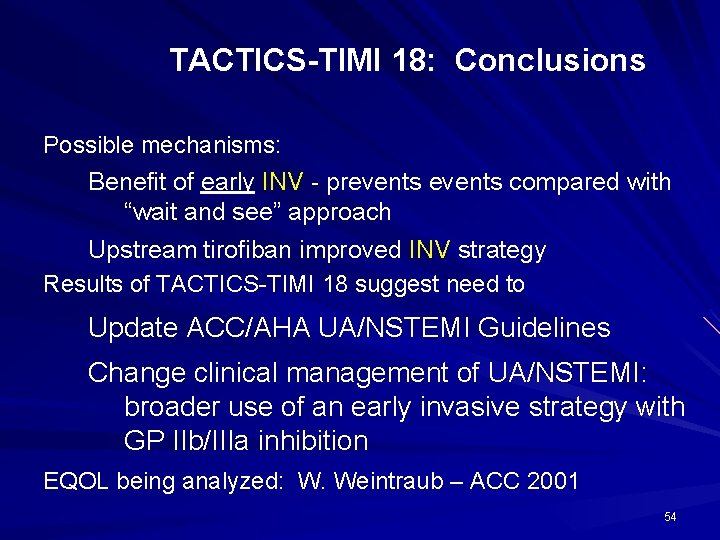 TACTICS-TIMI 18: Conclusions

Possible mechanisms:

Benefit of early INV - prevents events compared with “wait and see” approach

Upstream tirofiban improved INV strategy

Results of TACTICS-TIMI 18 suggest need to

Update ACC/AHA UA/NSTEMI Guidelines

Change clinical management of UA/NSTEMI: broader use of an early invasive strategy with GP IIb/IIIa inhibition

EQOL being analyzed: W. Weintraub – ACC 2001

54